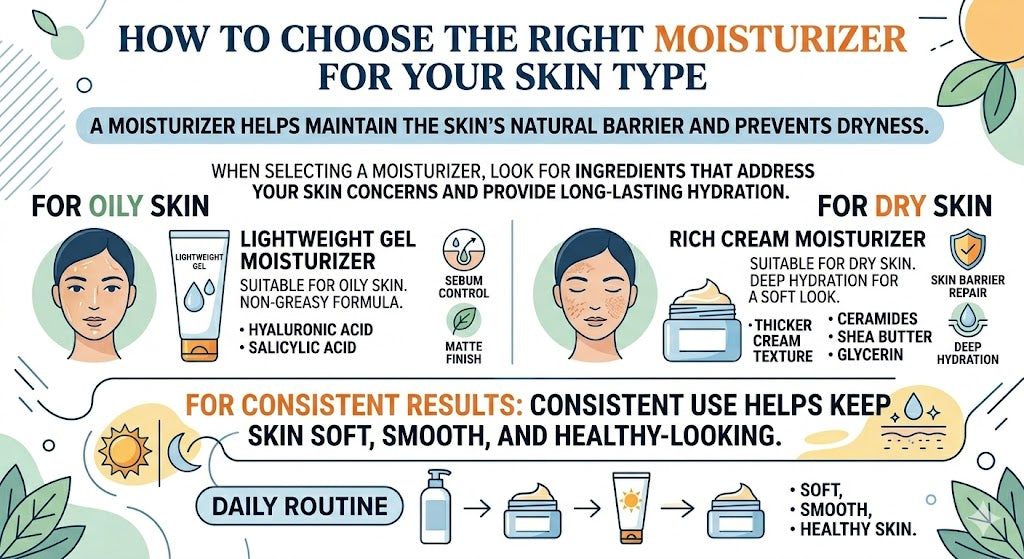 HOW TO CHOOSE THE RIGHT MOISTURIZER FOR YOUR SKIN TYPE

A MOISTURIZER HELPS MAINTAIN THE SKIN'S NATURAL BARRIER AND PREVENTS DRYNESS.

WHEN SELECTING A MOISTURIZER, LOOK FOR INGREDIENTS THAT ADDRESS YOUR SKIN CONCERNS AND PROVIDE LONG-LASTING HYDRATION.

FOR OILY SKIN

LIGHTWEIGHT GEL

LIGHTWEIGHT GEL MOISTURIZER

SUITABLE FOR OILY SKIN. NON-GREASY FORMULA.

• HYALURONIC ACID
• SALICYLIC ACID

SEBUM CONTROL

MATTE FINISH

FOR DRY SKIN

RICH CREAM MOISTURIZER

SUITABLE FOR DRY SKIN. DEEP HYDRATION FOR A SOFT LOOK.

• THICKER CREAM TEXTURE

• CERAMIDES
• SHEA BUTTER
• GLYCERIN

SKIN BARRIER REPAIR

DEEP HYDRATION

FOR CONSISTENT RESULTS: CONSISTENT USE HELPS KEEP SKIN SOFT, SMOOTH, AND HEALTHY-LOOKING.

DAILY ROUTINE

• SOFT,
• SMOOTH,
• HEALTHY SKIN.